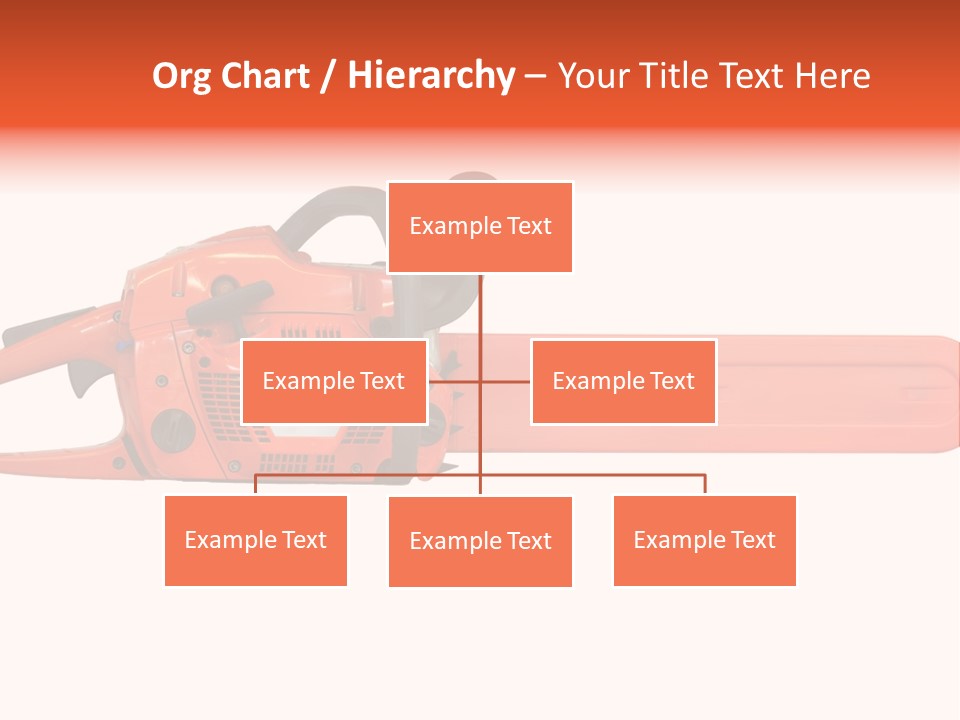 Org Chart / Hierarchy – Your Title Text Here

Example Text

Example Text

Example Text

Example Text

Example Text

Example Text